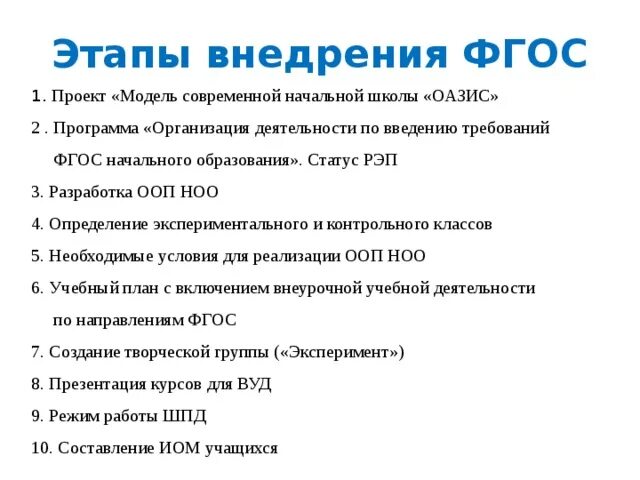 Этапы внедрения ФГОС

1. Проект «Модель современной начальной школы «ОАЗИС»

2 . Программа «Организация деятельности по введению требований ФГОС начального образования». Статус РЭП

3. Разработка ООП НОО

4. Определение экспериментального и контрольного классов

5. Необходимые условия для реализации ООП НОО

6. Учебный план с включением внеурочной учебной деятельности по направлениям ФГОС

7. Создание творческой группы («Эксперимент»)

8. Презентация курсов для ВУД

9. Режим работы ШПД

10. Составление ИОМ учащихся